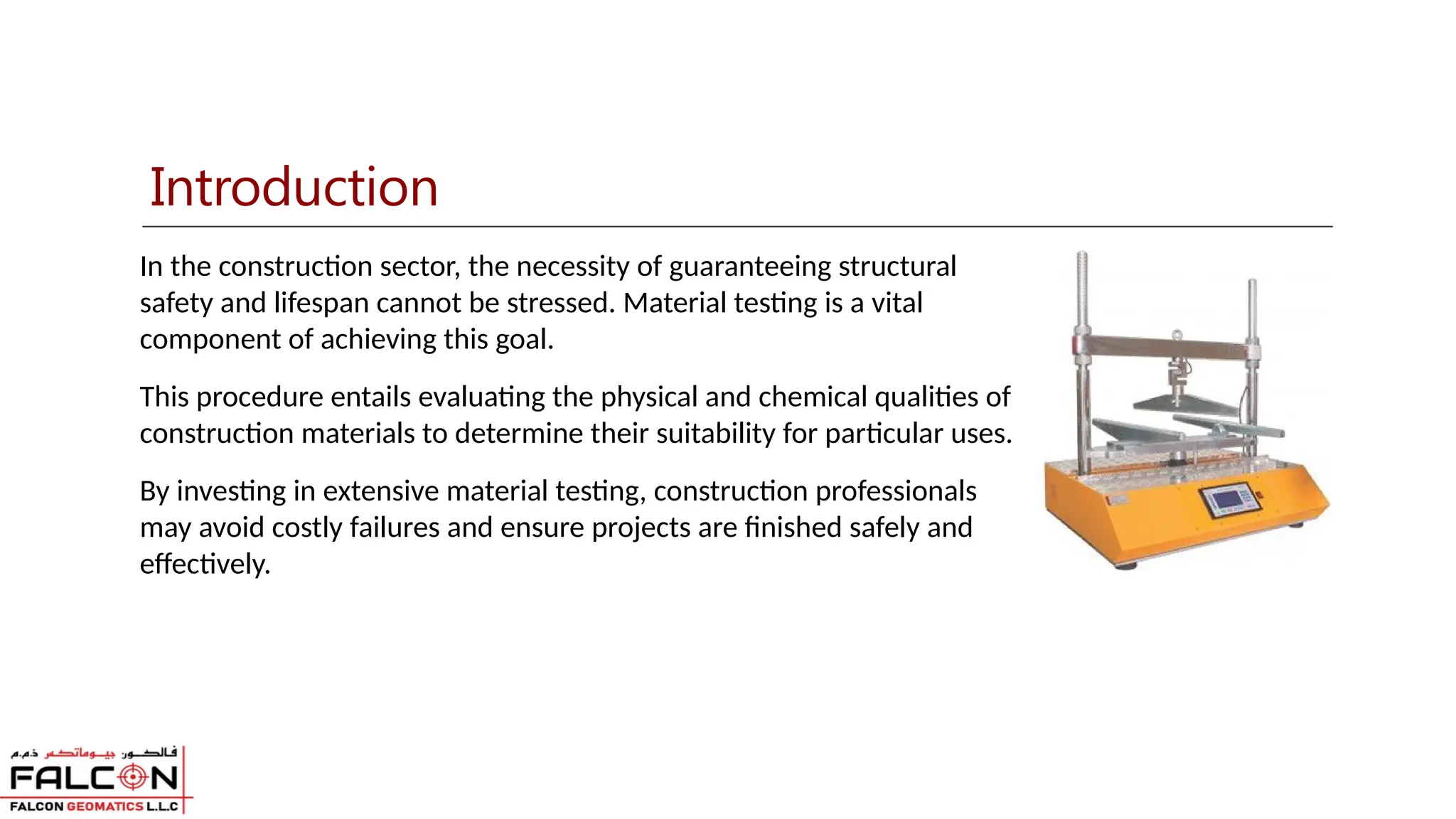 Introduction

In the construction sector, the necessity of guaranteeing structural safety and lifespan cannot be stressed. Material testing is a vital component of achieving this goal.

This procedure entails evaluating the physical and chemical qualities of construction materials to determine their suitability for particular uses.

By investing in extensive material testing, construction professionals may avoid costly failures and ensure projects are finished safely and effectively.

فالكون جيوماتكس ذ.م.م
FALCON
FALCON GEOMATICS L.L.C